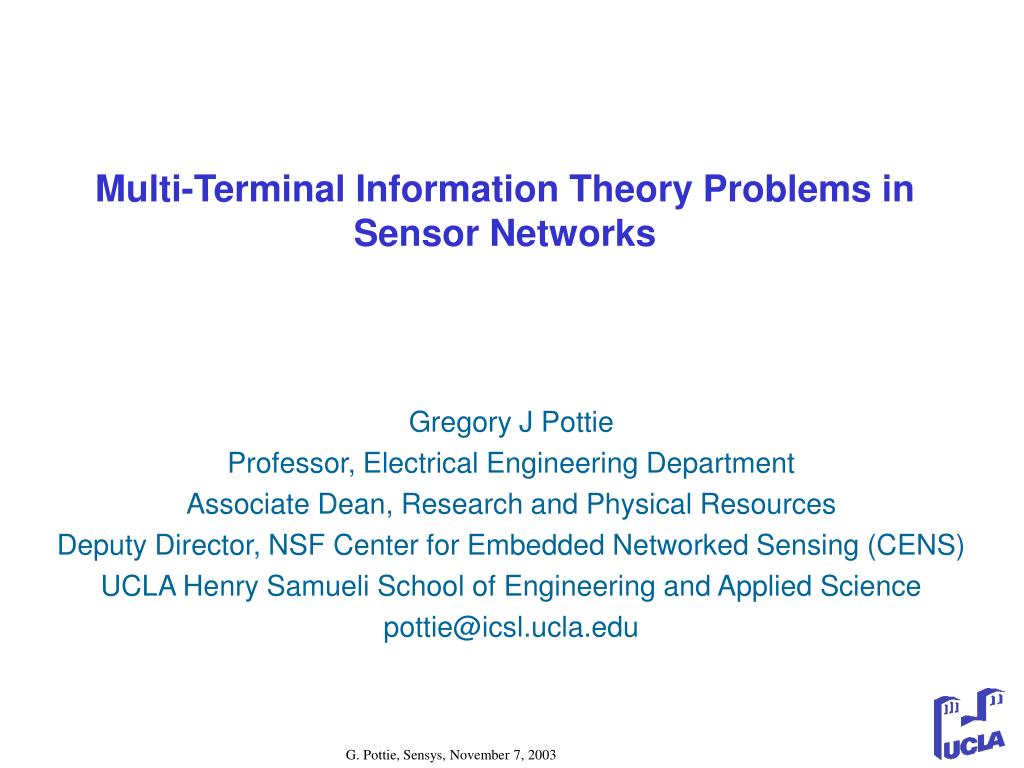 Multi-Terminal Information Theory Problems in Sensor Networks

Gregory J Pottie
Professor, Electrical Engineering Department
Associate Dean, Research and Physical Resources
Deputy Director, NSF Center for Embedded Networked Sensing (CENS)
UCLA Henry Samueli School of Engineering and Applied Science
pottie@icsl.ucla.edu

G. Pottie, Sensys, November 7, 2003

UCLA